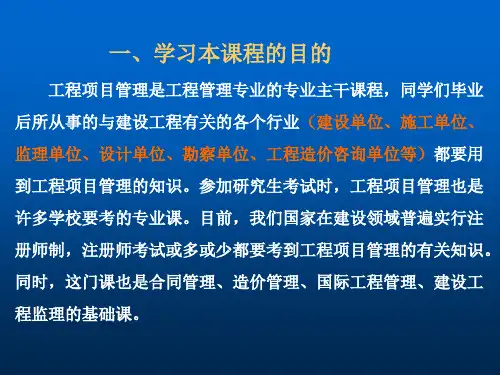 一、学习本课程的目的

工程项目管理是工程管理专业的专业主干课程，同学们毕业后所从事的与建设工程有关的各个行业（建设单位、施工单位、监理单位、设计单位、勘察单位、工程造价咨询单位等）都要用到工程项目管理的知识。参加研究生考试时，工程项目管理也是许多学校要考的专业课。目前，我们国家在建设领域普遍实行注册师制，注册师考试或多或少都要考到工程项目管理的有关知识。同时，这门课也是合同管理、造价管理、国际工程管理、建设工程监理的基础课。